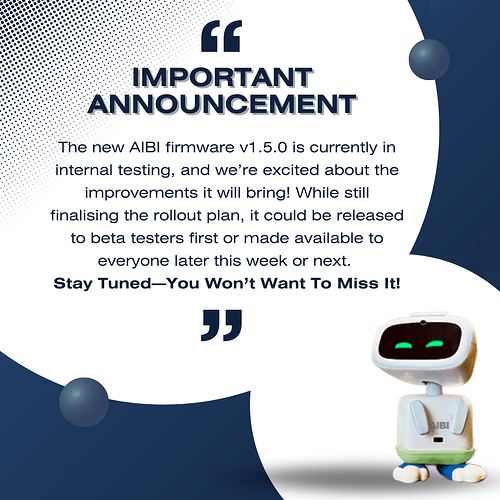 “

IMPORTANT ANNOUNCEMENT

The new AIBI firmware v1.5.0 is currently in internal testing, and we’re excited about the improvements it will bring! While still finalising the rollout plan, it could be released to beta testers first or made available to everyone later this week or next.
Stay Tuned—You Won’t Want To Miss It!

”

AIBI